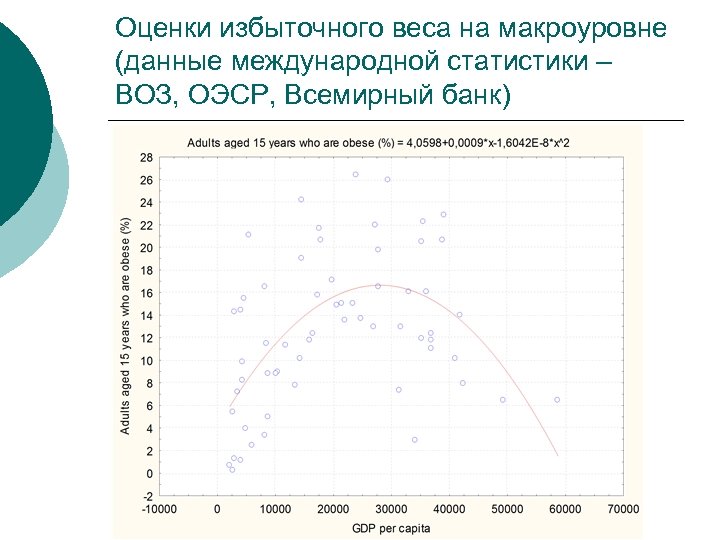 Оценки избыточного веса на макроуровне (данные международной статистики – ВОЗ, ОЭСР, Всемирный банк)

Adults aged 15 years who are obese (%) = 4,0598+0,0009*x-1,6042E-8*x^2

Adults aged 15 years who are obese (%)

28
26
24
22
20
18
16
14
12
10
8
6
4
2
0
-2

-10000 0 10000 20000 30000 40000 50000 60000 70000

GDP per capita